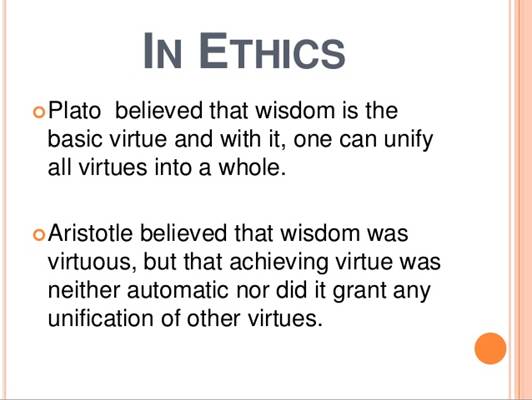 IN ETHICS

• Plato believed that wisdom is the basic virtue and with it, one can unify all virtues into a whole.

• Aristotle believed that wisdom was virtuous, but that achieving virtue was neither automatic nor did it grant any unification of other virtues.